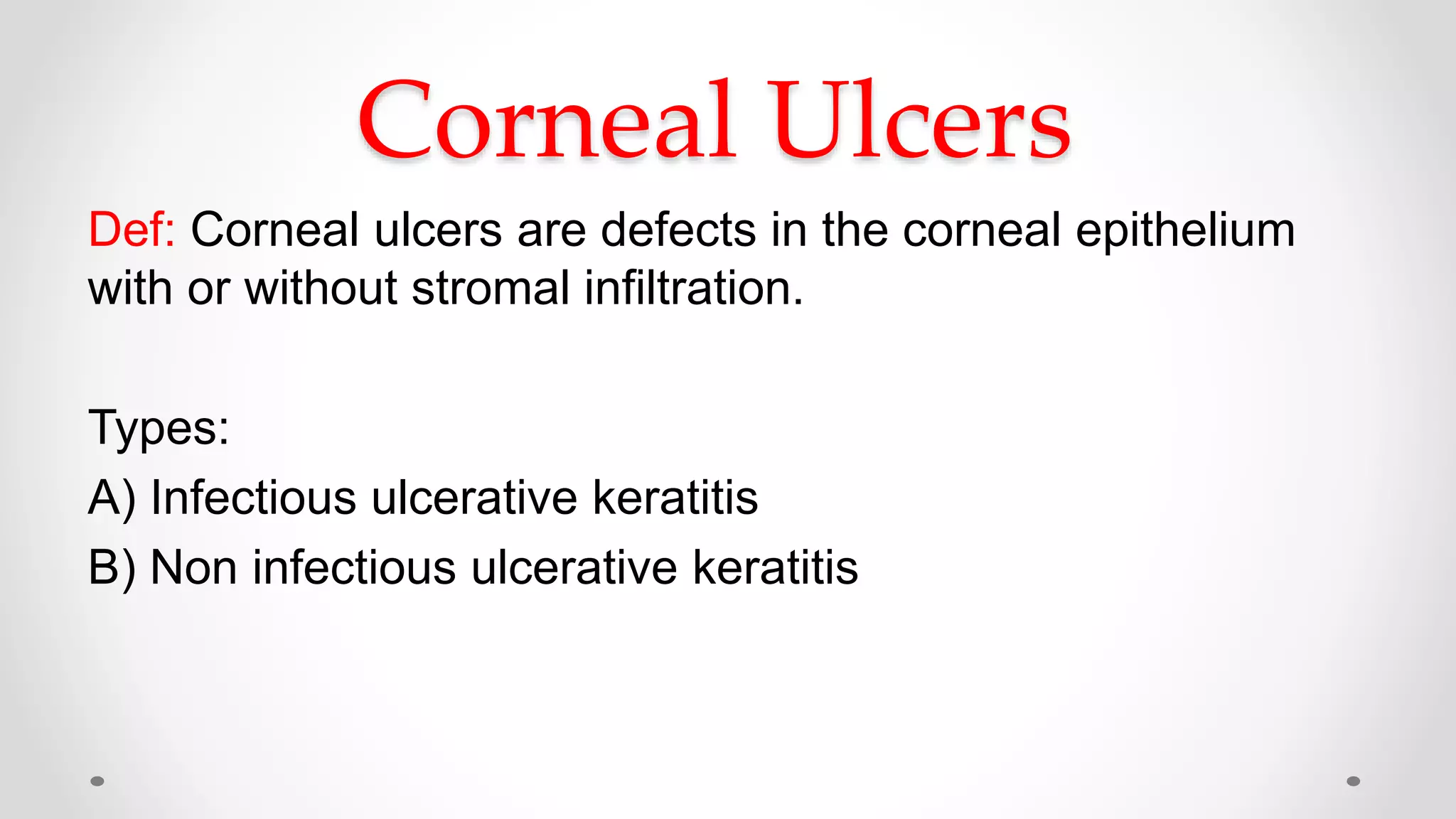 Corneal Ulcers

Def: Corneal ulcers are defects in the corneal epithelium with or without stromal infiltration.

Types:
A) Infectious ulcerative keratitis
B) Non infectious ulcerative keratitis